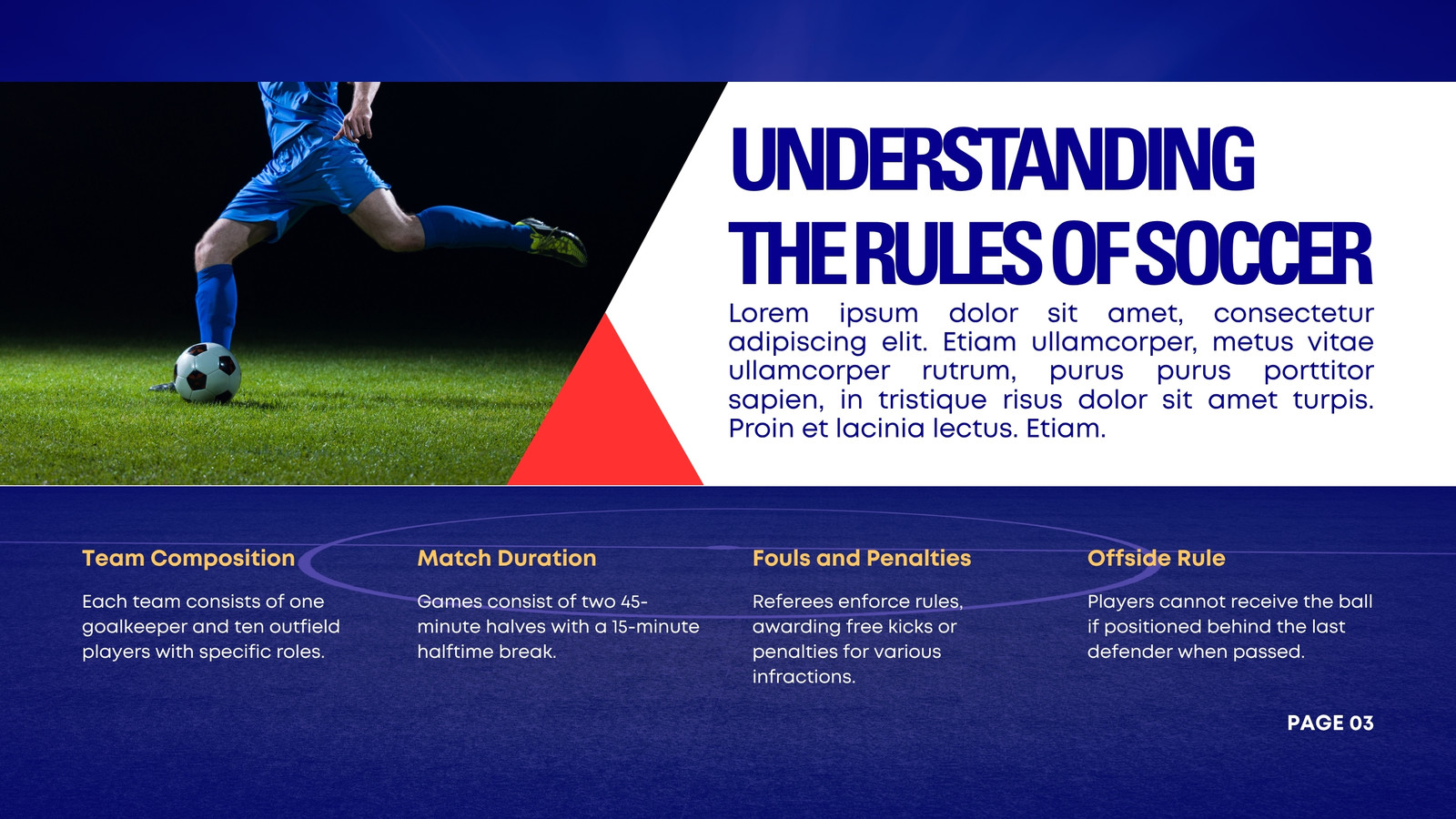 UNDERSTANDING THE RULES OF SOCCER

Lorem ipsum dolor sit amet, consectetur adipiscing elit. Etiam ullamcorper, metus vitae ullamcorper rutrum, purus purus porttitor sapien, in tristique risus dolor sit amet turpis. Proin et lacinia lectus. Etiam.

Team Composition

Each team consists of one goalkeeper and ten outfield players with specific roles.

Match Duration

Games consist of two 45-minute halves with a 15-minute halftime break.

Fouls and Penalties

Referees enforce rules, awarding free kicks or penalties for various infractions.

Offside Rule

Players cannot receive the ball if positioned behind the last defender when passed.

PAGE 03